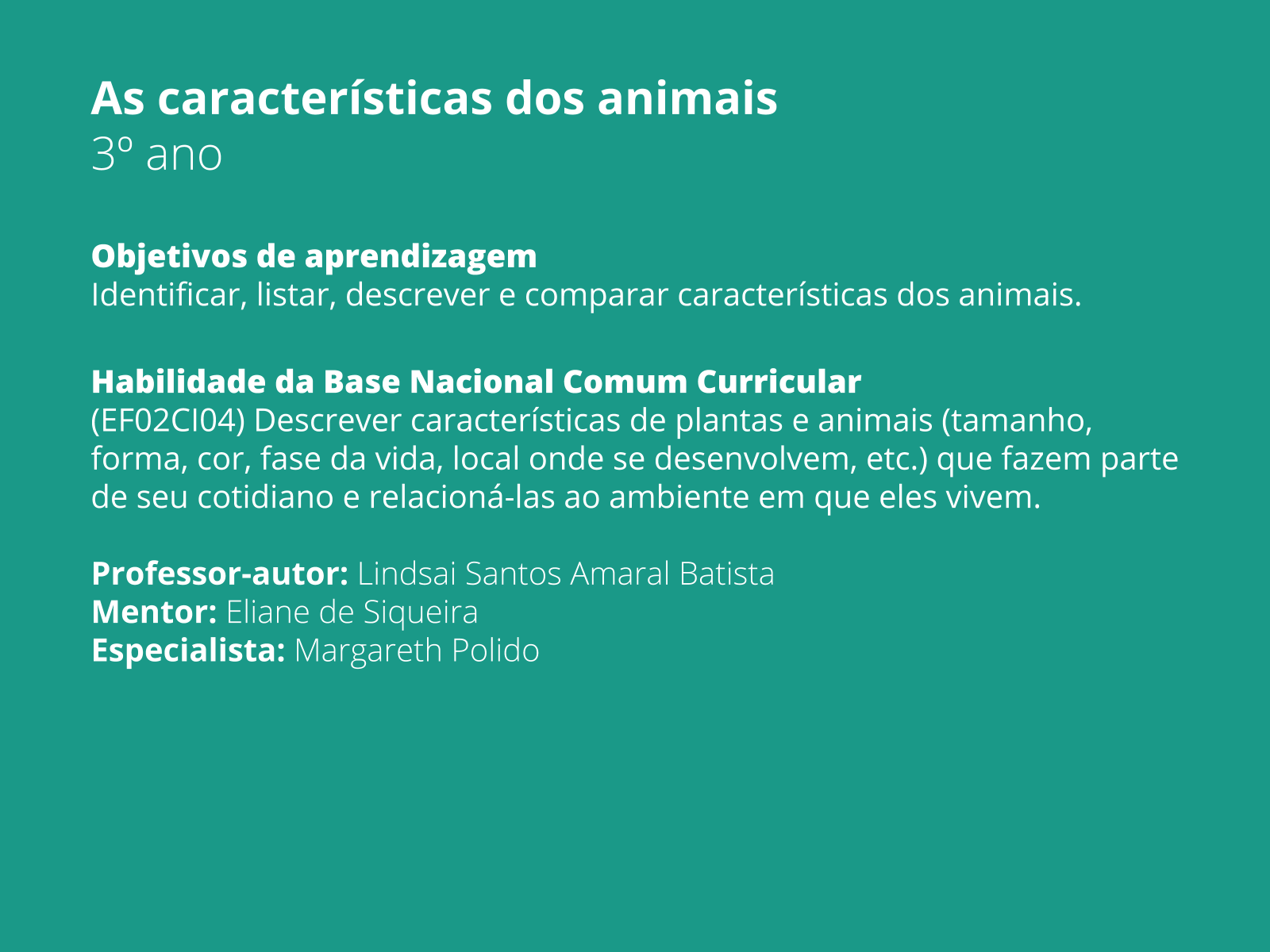 As características dos animais
3º ano

Objetivos de aprendizagem
Identificar, listar, descrever e comparar características dos animais.

Habilidade da Base Nacional Comum Curricular
(EF02CI04) Descrever características de plantas e animais (tamanho, forma, cor, fase da vida, local onde se desenvolvem, etc.) que fazem parte de seu cotidiano e relacioná-las ao ambiente em que eles vivem.

Professor-autor: Lindsai Santos Amaral Batista
Mentor: Eliane de Siqueira
Especialista: Margareth Polido